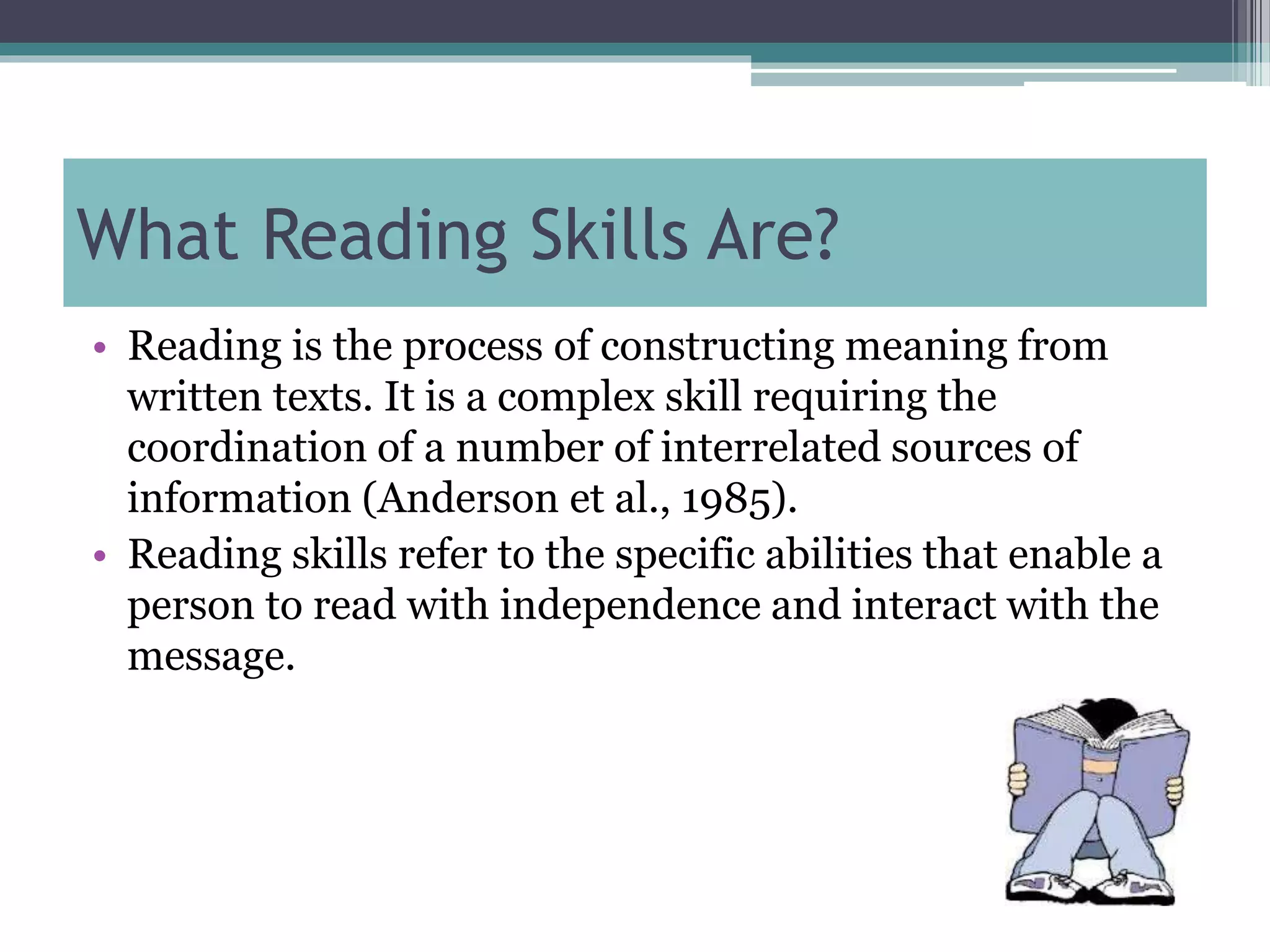 What Reading Skills Are?

• Reading is the process of constructing meaning from written texts. It is a complex skill requiring the coordination of a number of interrelated sources of information (Anderson et al., 1985).
• Reading skills refer to the specific abilities that enable a person to read with independence and interact with the message.